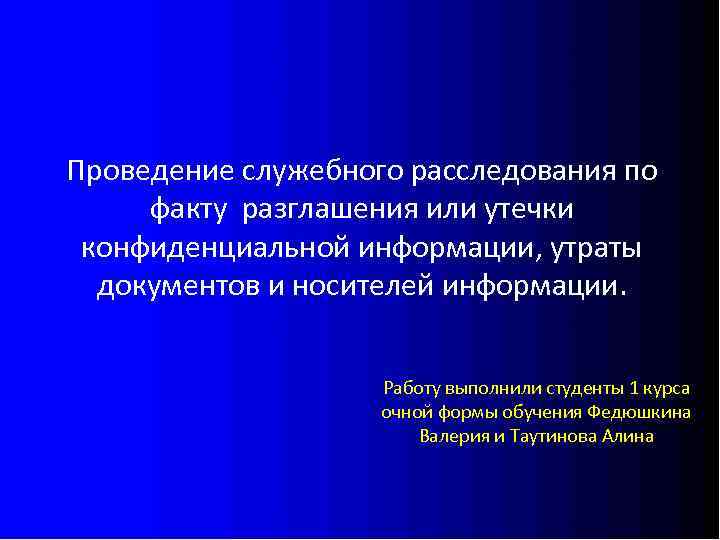 Проведение служебного расследования по факту  разглашения или утечки конфиденциальной информации, утраты документов и носителей информации.

Работу выполнили студенты 1 курса очной формы обучения Федюшкина Валерия и Таутинова Алина